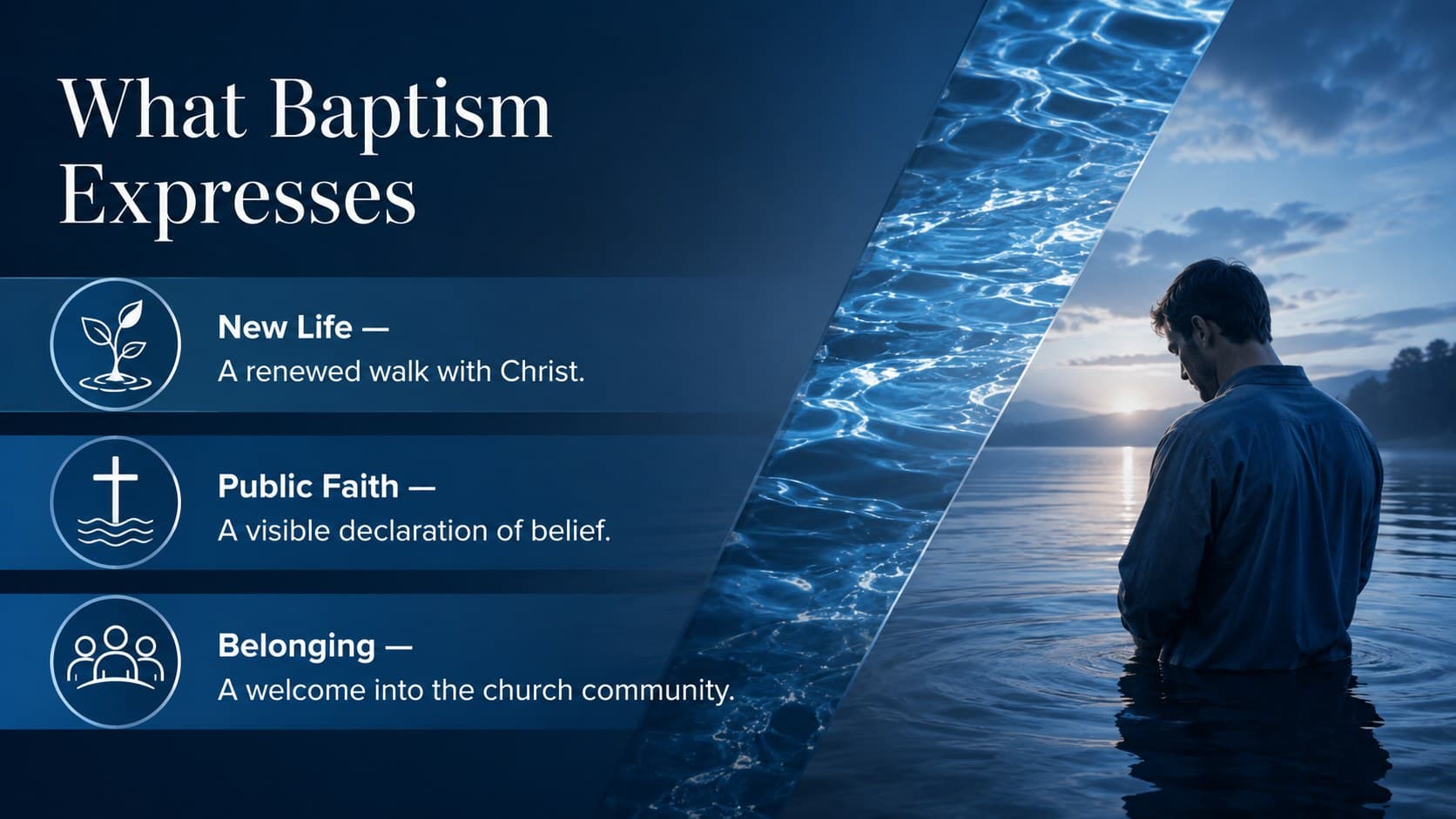 What Baptism Expresses

New Life —
A renewed walk with Christ.

Public Faith —
A visible declaration of belief.

Belonging —
A welcome into the church community.